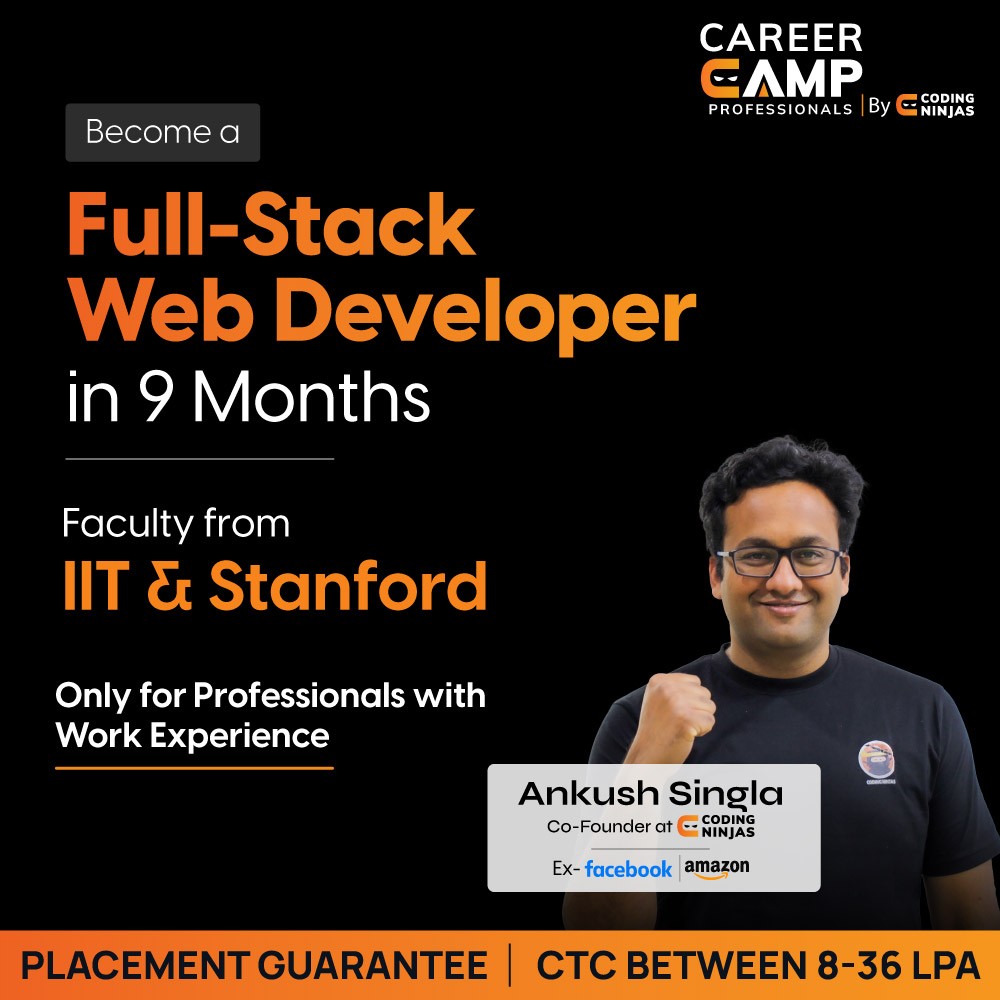 CAREER CAMP PROFESSIONALS | By CODING NINJAS

Become a

Full-Stack Web Developer in 9 Months

Faculty from IIT & Stanford

Only for Professionals with Work Experience

Ankush Singla
Co-Founder at CODING NINJAS
Ex- facebook | amazon

PLACEMENT GUARANTEE | CTC BETWEEN 8-36 LPA